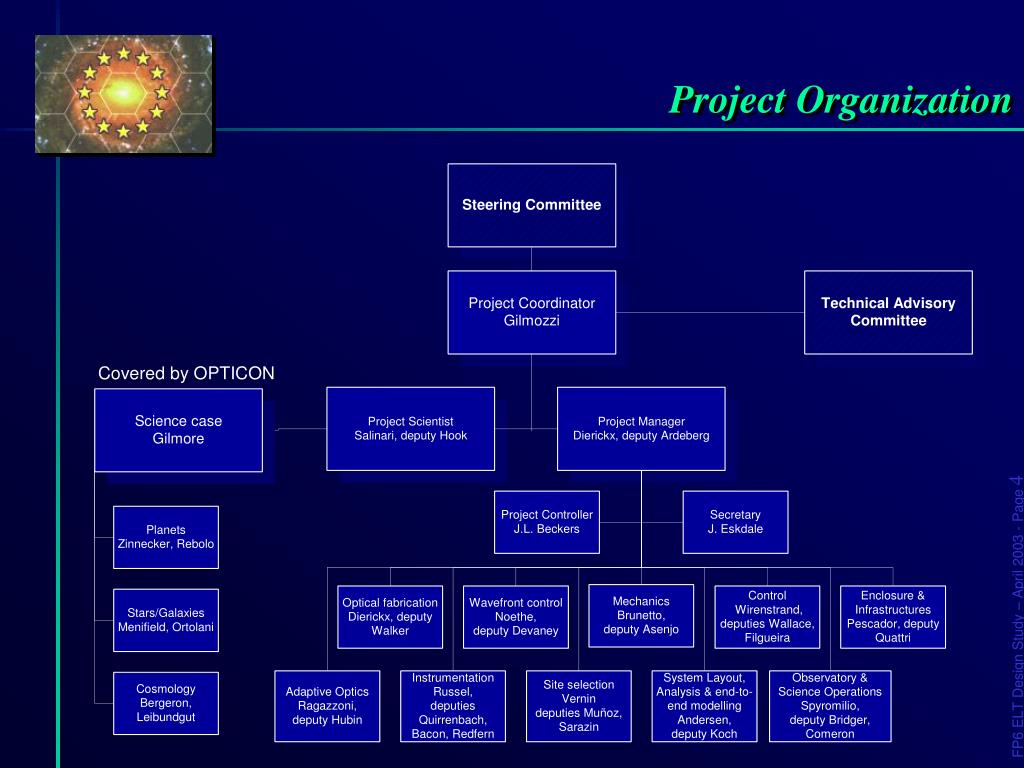 Project Organization

Steering Committee

Project Coordinator
Gilmozzi

Technical Advisory Committee

Covered by OPTICON

Science case
Gilmore

Project Scientist
Salinari, deputy Hook

Project Manager
Dierickx, deputy Ardeberg

Project Controller
J.L. Beckers

Secretary
J. Eskdale

Planets
Zinnecker, Rebolo

Stars/Galaxies
Menifield, Ortolani

Cosmology
Bergeron, Leibundgut

Optical fabrication
Dierickx, deputy Walker

Wavefront control
Noethe, deputy Devaney

Mechanics
Brunetto, deputy Asenjo

Control
Wirenstrand, deputies Wallace, Filgueira

Enclosure & Infrastructures
Pescador, deputy Quattri

Adaptive Optics
Ragazzoni, deputy Hubin

Instrumentation
Russel, deputies Quirrenbach, Bacon, Redfern

Site selection
Vernin
deputies Muñoz, Sarazin

System Layout, Analysis & end-to-end modelling
Andersen, deputy Koch

Observatory & Science Operations
Spyromilio, deputy Bridger, Comeron

FP6 ELT Design Study – April 2003 - Page 4